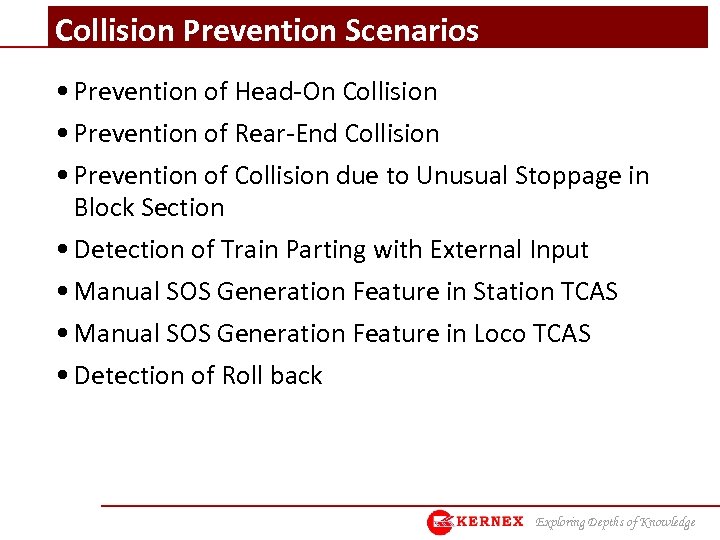 Collision Prevention Scenarios

• Prevention of Head-On Collision
• Prevention of Rear-End Collision
• Prevention of Collision due to Unusual Stoppage in Block Section
• Detection of Train Parting with External Input
• Manual SOS Generation Feature in Station TCAS
• Manual SOS Generation Feature in Loco TCAS
• Detection of Roll back

KERNEX Exploring Depths of Knowledge